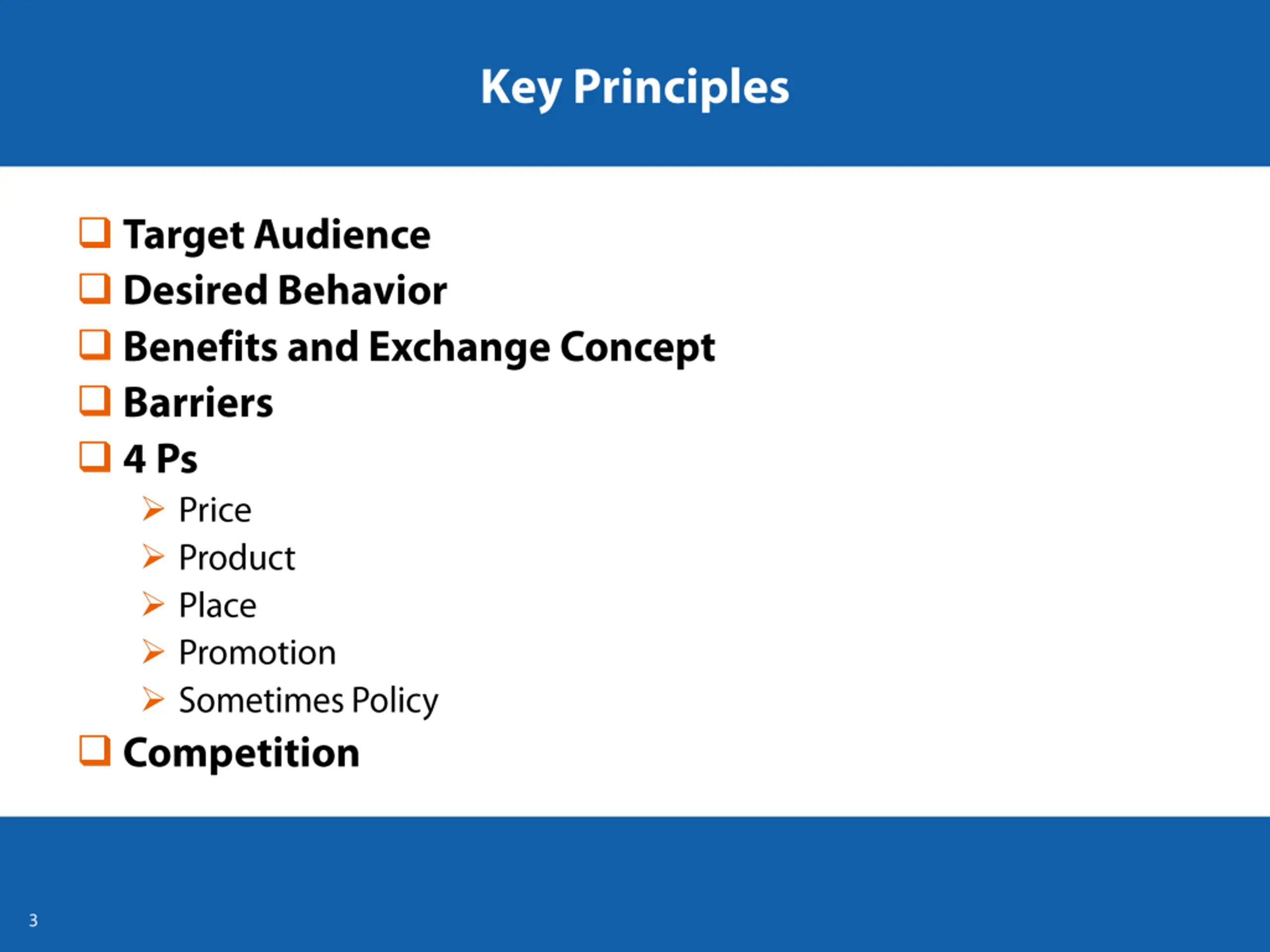 Key Principles

❑ Target Audience
❑ Desired Behavior
❑ Benefits and Exchange Concept
❑ Barriers
❑ 4 Ps
  ➢ Price
  ➢ Product
  ➢ Place
  ➢ Promotion
  ➢ Sometimes Policy
❑ Competition

3